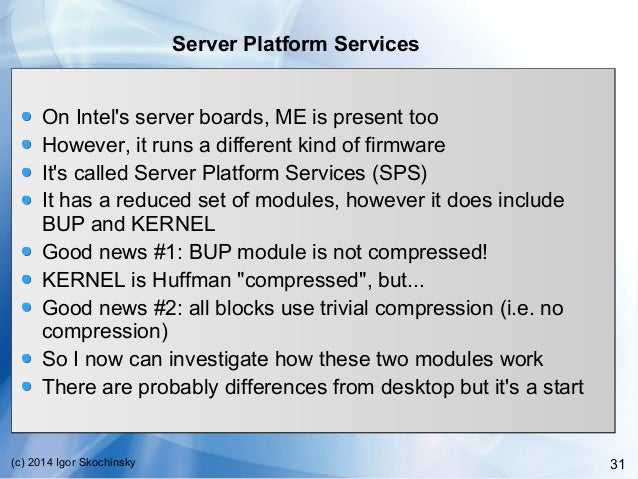 Server Platform Services

- On Intel's server boards, ME is present too
- However, it runs a different kind of firmware
- It's called Server Platform Services (SPS)
- It has a reduced set of modules, however it does include BUP and KERNEL
- Good news #1: BUP module is not compressed!
- KERNEL is Huffman "compressed", but...
- Good news #2: all blocks use trivial compression (i.e. no compression)
- So I now can investigate how these two modules work
- There are probably differences from desktop but it's a start

(c) 2014 Igor Skochinsky

31